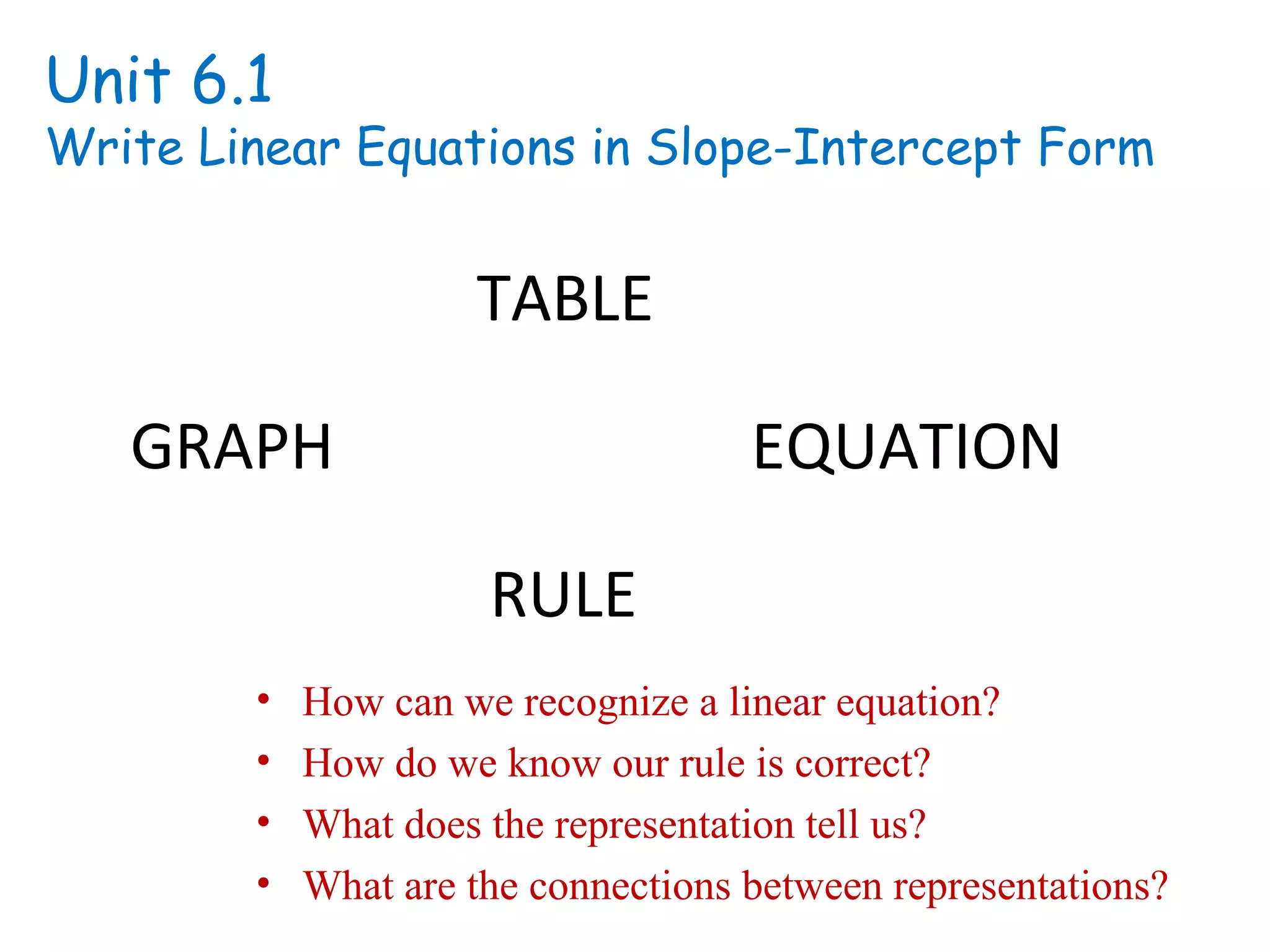 Unit 6.1
Write Linear Equations in Slope-Intercept Form

TABLE

GRAPH

EQUATION

RULE

• How can we recognize a linear equation?
• How do we know our rule is correct?
• What does the representation tell us?
• What are the connections between representations?